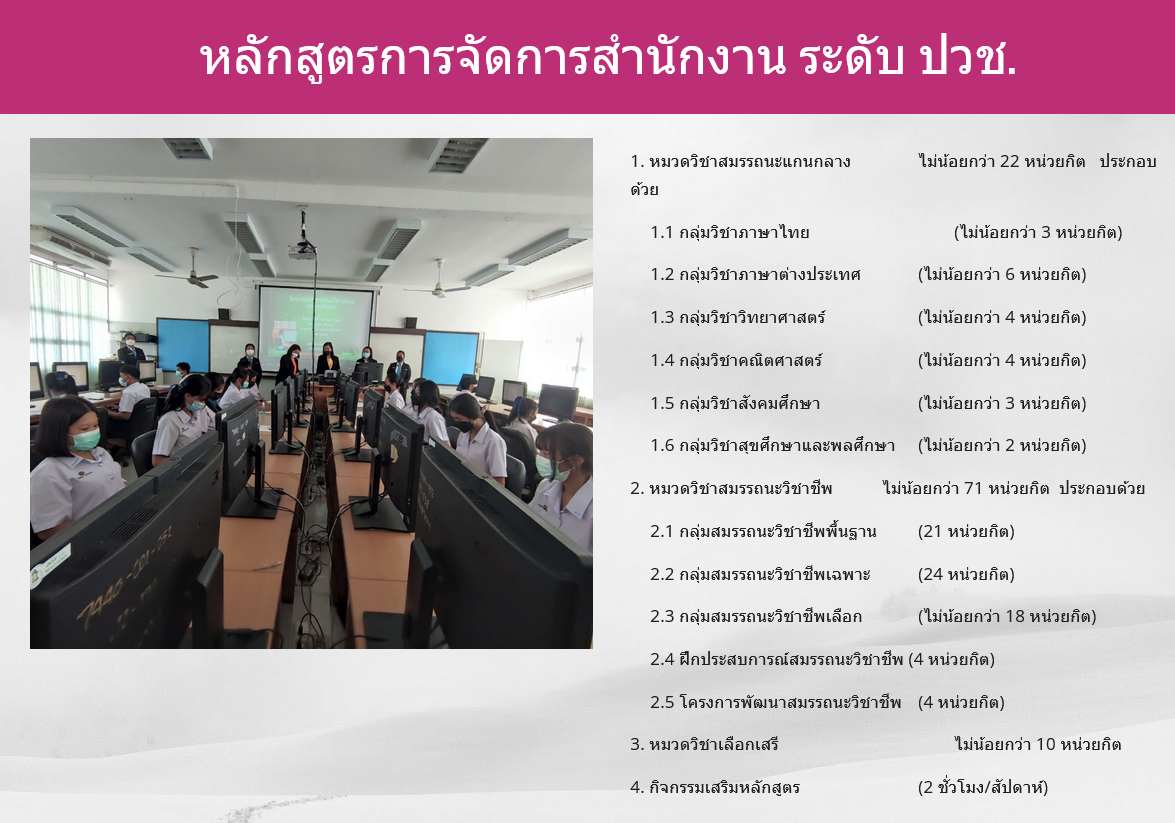 หลักสูตรการจัดการสำนักงาน ระดับ ปวช.

1. หมวดวิชาสมรรถนะแกนกลาง ไม่น้อยกว่า 22 หน่วยกิต ประกอบด้วย

1.1 กลุ่มวิชาภาษาไทย (ไม่น้อยกว่า 3 หน่วยกิต)

1.2 กลุ่มวิชาภาษาต่างประเทศ (ไม่น้อยกว่า 6 หน่วยกิต)

1.3 กลุ่มวิชาวิทยาศาสตร์ (ไม่น้อยกว่า 4 หน่วยกิต)

1.4 กลุ่มวิชาคณิตศาสตร์ (ไม่น้อยกว่า 4 หน่วยกิต)

1.5 กลุ่มวิชาสังคมศึกษา (ไม่น้อยกว่า 3 หน่วยกิต)

1.6 กลุ่มวิชาสุขศึกษาและพลศึกษา (ไม่น้อยกว่า 2 หน่วยกิต)

2. หมวดวิชาสมรรถนะวิชาชีพ ไม่น้อยกว่า 71 หน่วยกิต ประกอบด้วย

2.1 กลุ่มสมรรถนะวิชาชีพพื้นฐาน (21 หน่วยกิต)

2.2 กลุ่มสมรรถนะวิชาชีพเฉพาะ (24 หน่วยกิต)

2.3 กลุ่มสมรรถนะวิชาชีพเลือก (ไม่น้อยกว่า 18 หน่วยกิต)

2.4 ฝึกประสบการณ์สมรรถนะวิชาชีพ (4 หน่วยกิต)

2.5 โครงการพัฒนาสมรรถนะวิชาชีพ (4 หน่วยกิต)

3. หมวดวิชาเลือกเสรี ไม่น้อยกว่า 10 หน่วยกิต

4. กิจกรรมเสริมหลักสูตร (2 ชั่วโมง/สัปดาห์)